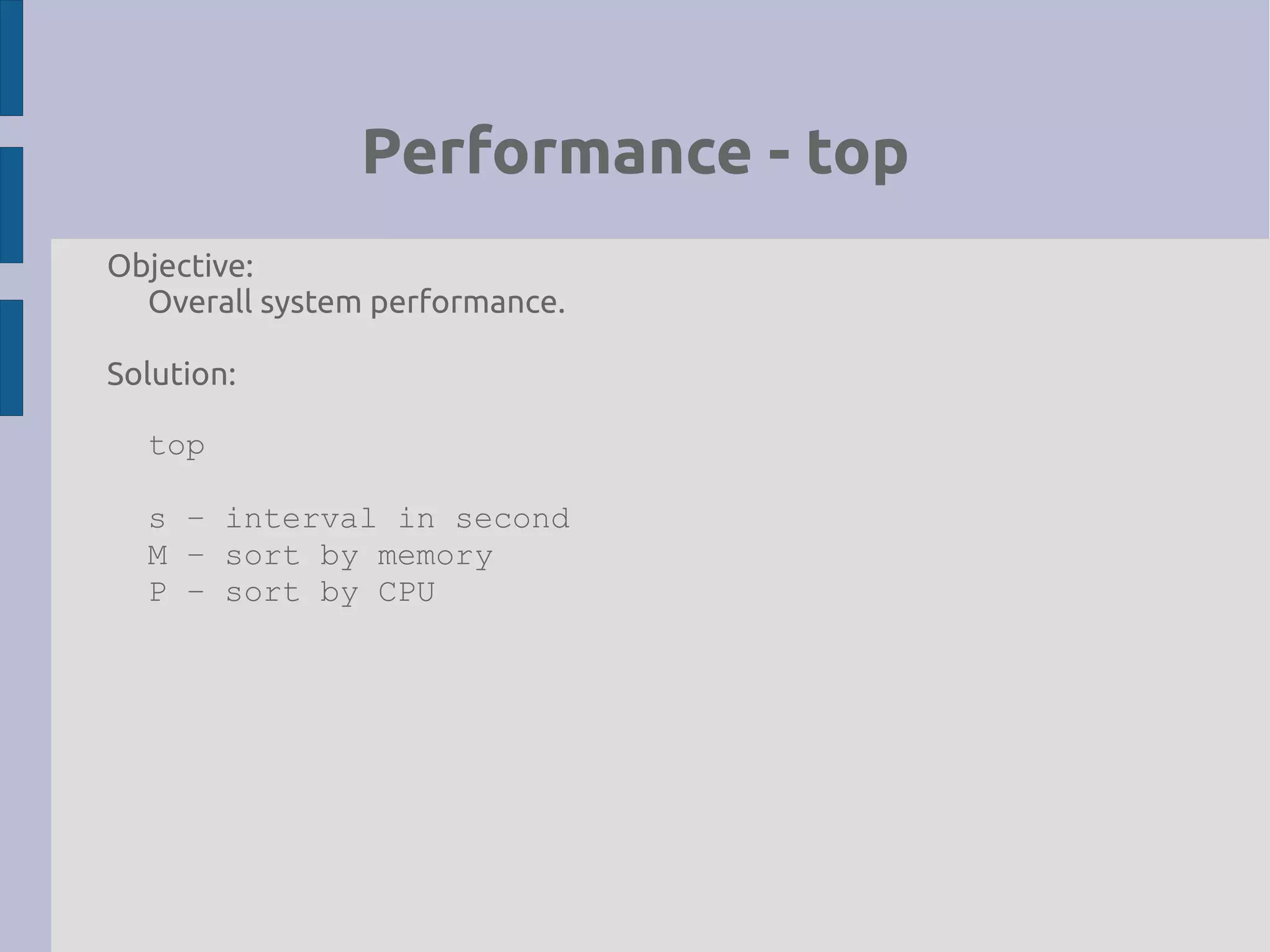 Performance - top

Objective:
Overall system performance.

Solution:

top

s – interval in second
M – sort by memory
P – sort by CPU